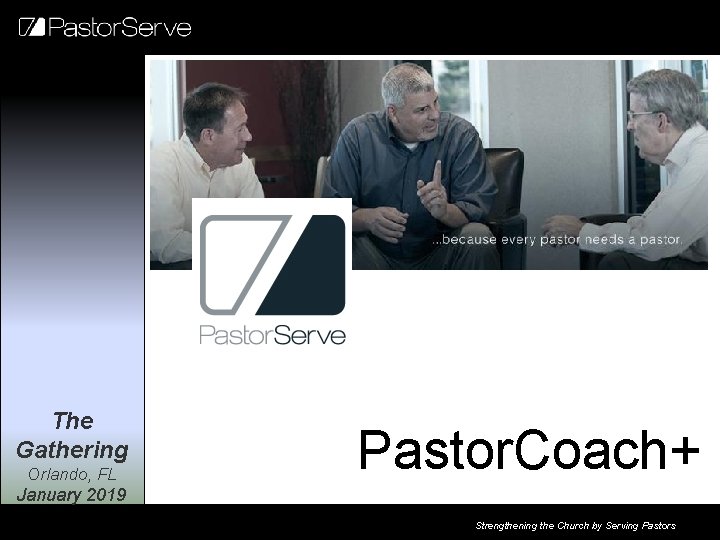 PastorServe

...because every pastor needs a pastor.

PastorServe

The Gathering
Orlando, FL
January 2019

PastorCoach+

Strengthening the Church by Serving Pastors